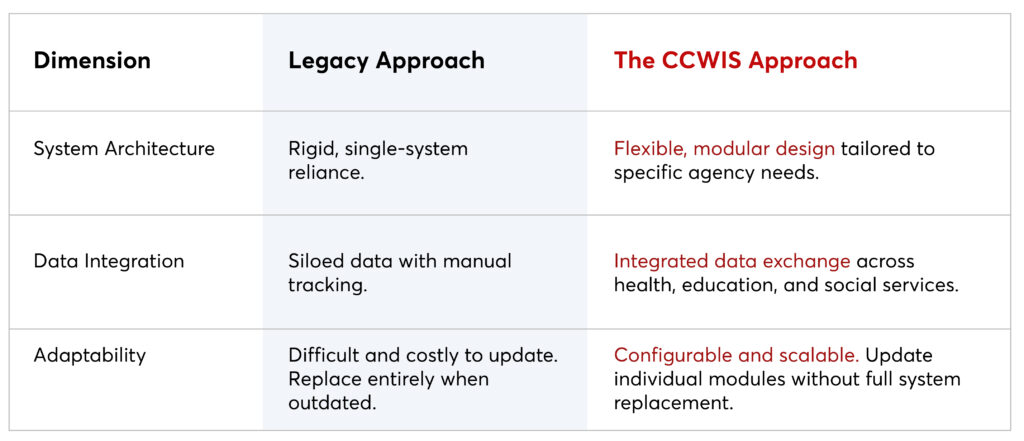 | Dimension | Legacy Approach | The CCWIS Approach |
|---|---|---|
| System Architecture | Rigid, single-system reliance. | Flexible, modular design tailored to specific agency needs. |
| Data Integration | Siloed data with manual tracking. | Integrated data exchange across health, education, and social services. |
| Adaptability | Difficult and costly to update. Replace entirely when outdated. | Configurable and scalable. Update individual modules without full system replacement. |